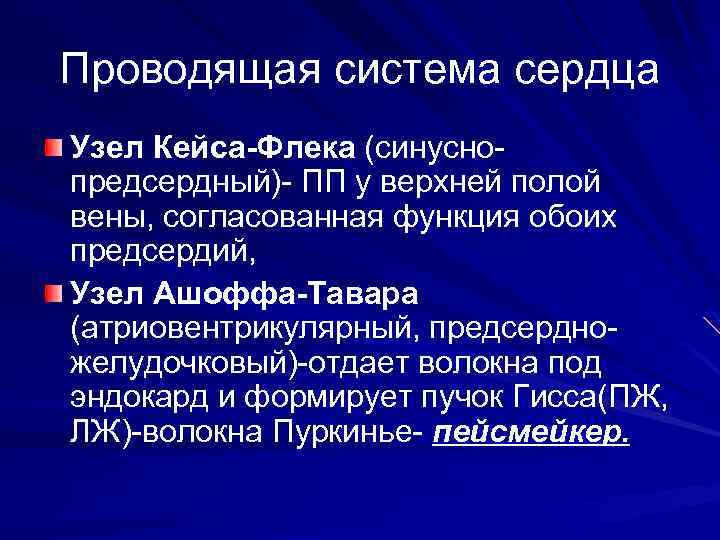 Проводящая система сердца

Узел Кейса-Флека (синусно-предсердный)- ПП у верхней полой вены, согласованная функция обоих предсердий,

Узел Ашоффа-Тавара (атриовентрикулярный, предсердно-желудочковый)-отдает волокна под эндокард и формирует пучок Гисса(ПЖ, ЛЖ)-волокна Пуркинье- пейсмейкер.